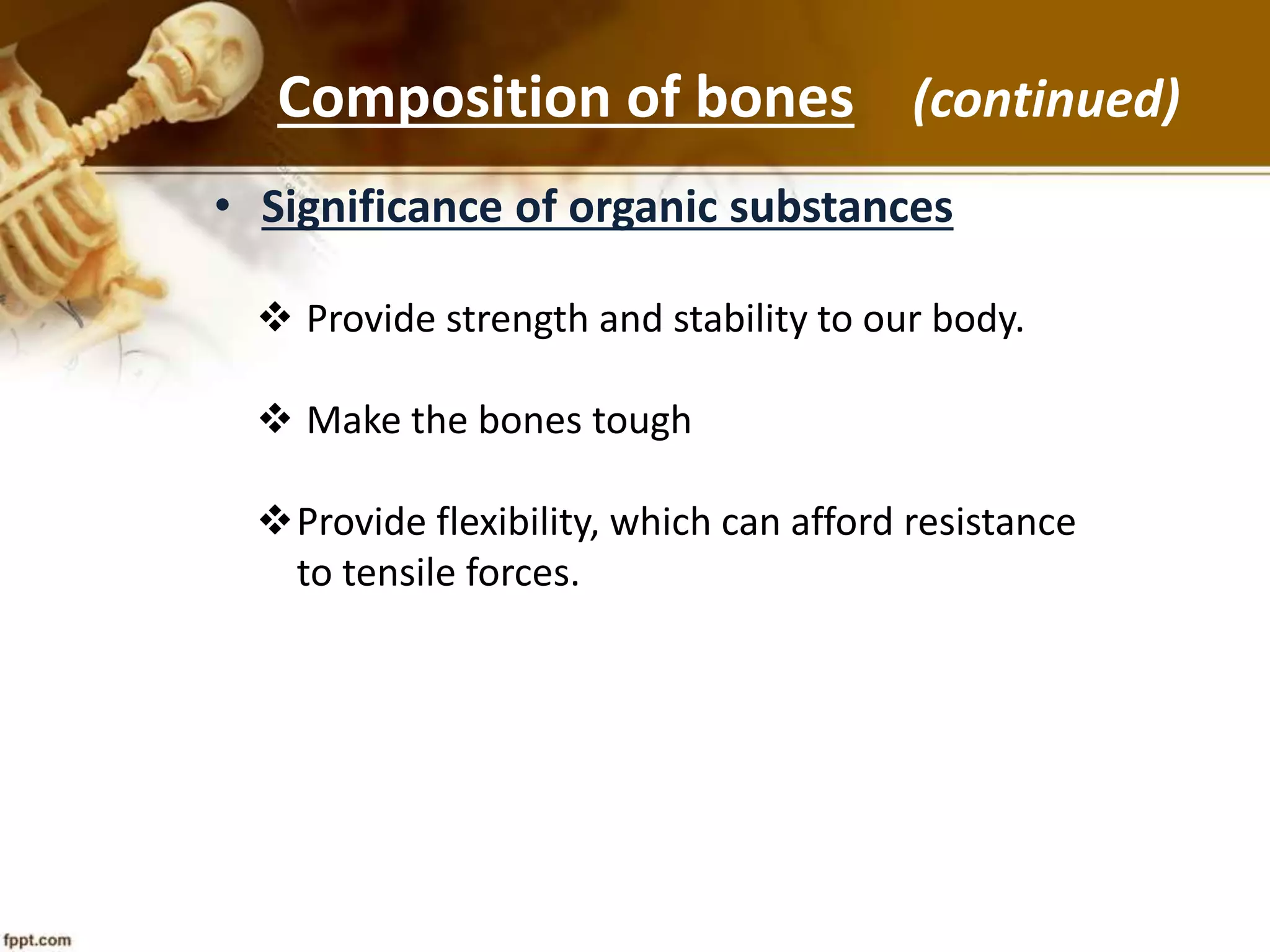 Composition of bones (continued)

• Significance of organic substances

❖ Provide strength and stability to our body.

❖ Make the bones tough

❖ Provide flexibility, which can afford resistance to tensile forces.

fppt.com